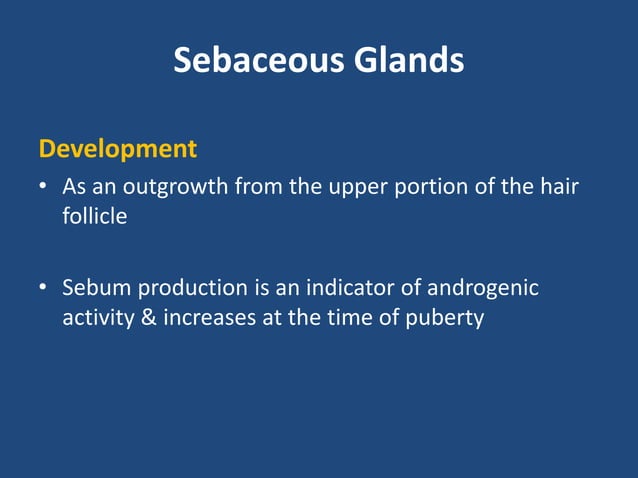 Sebaceous Glands

Development

• As an outgrowth from the upper portion of the hair follicle

• Sebum production is an indicator of androgenic activity & increases at the time of puberty